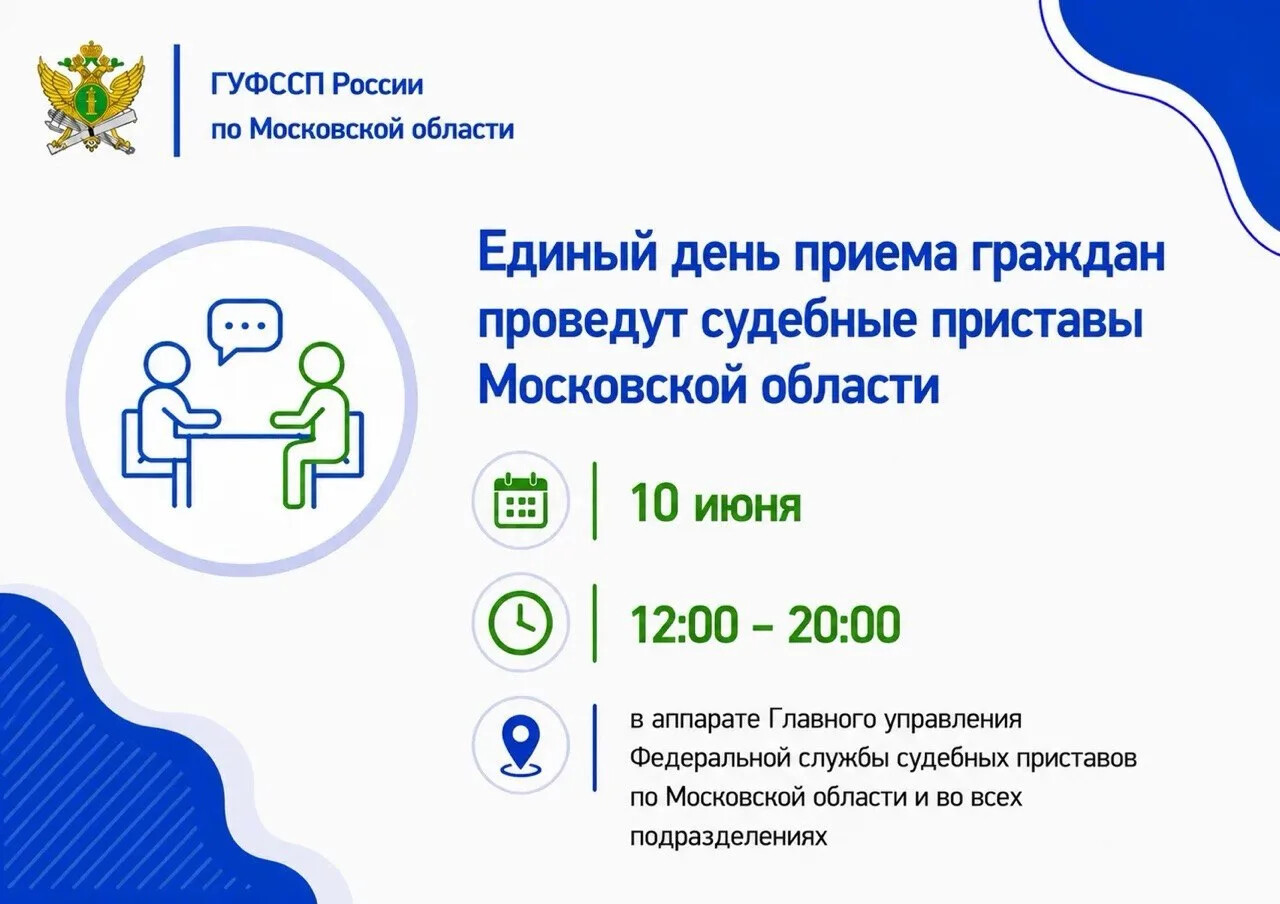 ГУФССП России
по Московской области

Единый день приема граждан проведут судебные приставы Московской области

10 июня

12:00 – 20:00

в аппарате Главного управления Федеральной службы судебных приставов по Московской области и во всех подразделениях